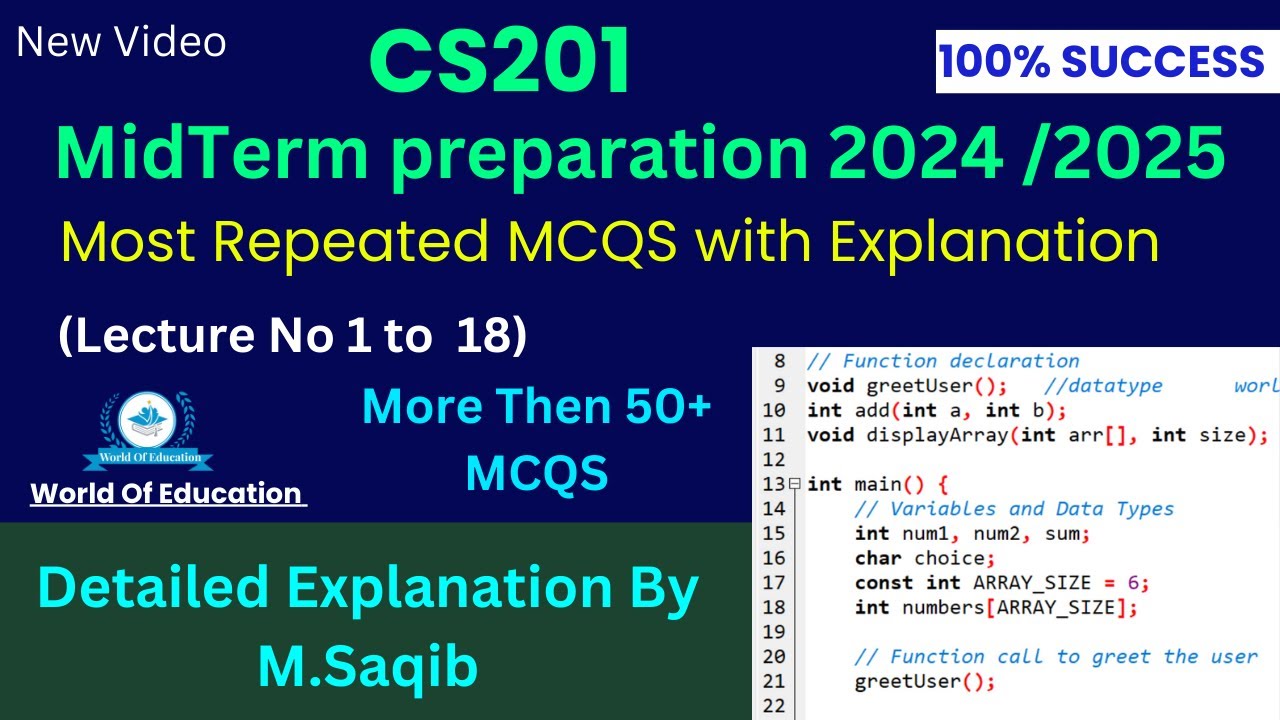 New Video

CS201

100% SUCCESS

MidTerm preparation 2024 /2025

Most Repeated MCQS with Explanation

(Lecture No 1 to 18)

World Of Education

World Of Education

More Then 50+ MCQS

Detailed Explanation By M.Saqib

8 // Function declaration
9 void greetUser(); //datatype worl
10 int add(int a, int b);
11 void displayArray(int arr[], int size);
12
13 int main() {
14 // Variables and Data Types
15 int num1, num2, sum;
16 char choice;
17 const int ARRAY_SIZE = 6;
18 int numbers[ARRAY_SIZE];
19
20 // Function call to greet the user
21 greetUser();
22